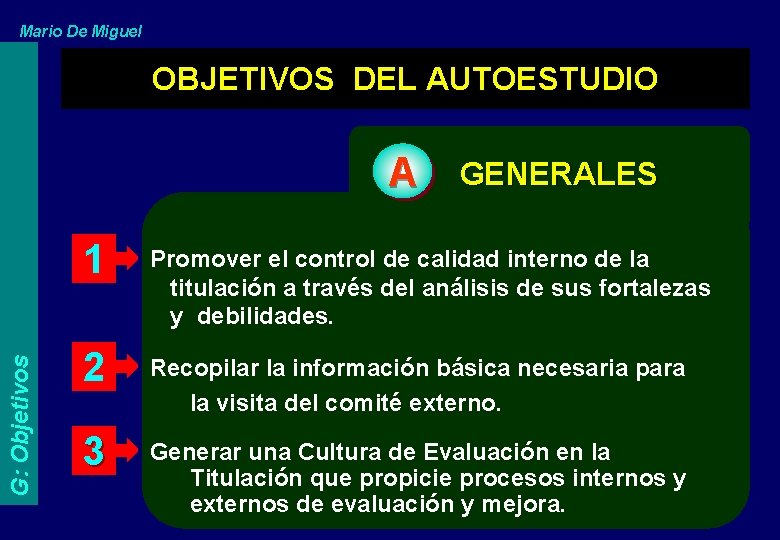 Mario De Miguel

G: Objetivos

OBJETIVOS DEL AUTOESTUDIO

A GENERALES

1 Promover el control de calidad interno de la titulación a través del análisis de sus fortalezas y debilidades.

2 Recopilar la información básica necesaria para la visita del comité externo.

3 Generar una Cultura de Evaluación en la Titulación que propicie procesos internos y externos de evaluación y mejora.